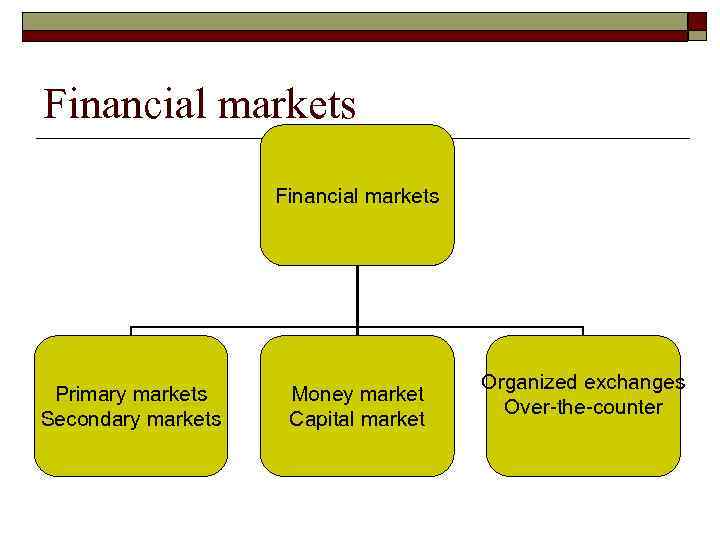 Financial markets

Financial markets

Primary markets
Secondary markets

Money market
Capital market

Organized exchanges
Over-the-counter